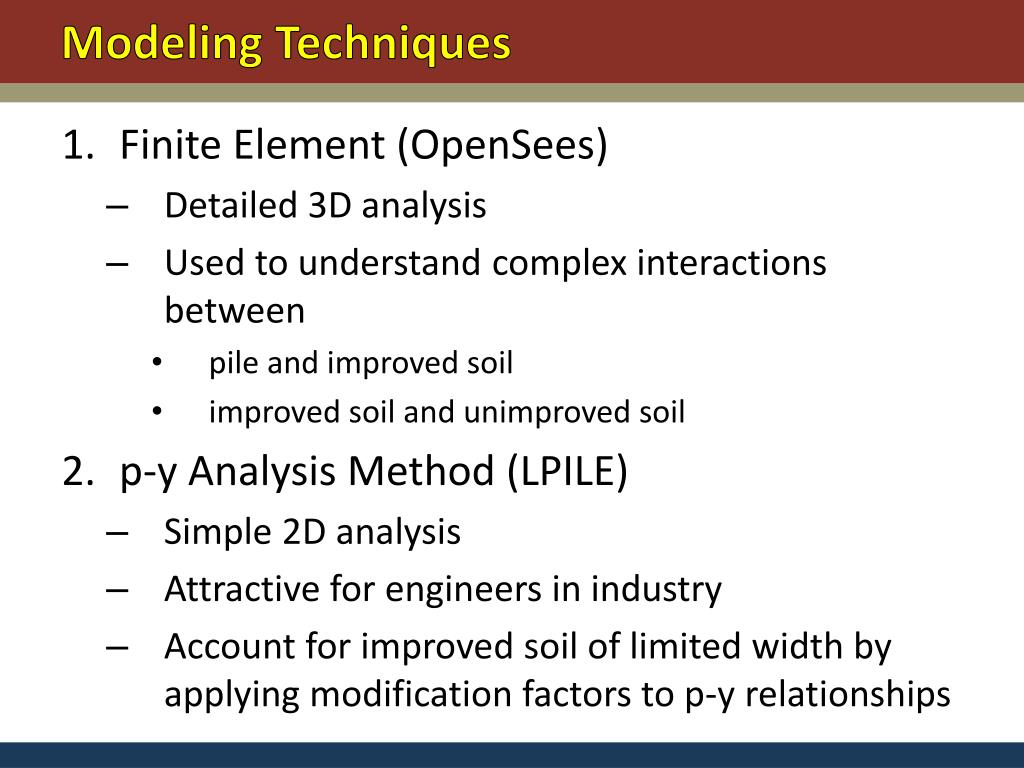 Modeling Techniques

1. Finite Element (OpenSees)
– Detailed 3D analysis
– Used to understand complex interactions between
• pile and improved soil
• improved soil and unimproved soil

2. p-y Analysis Method (LPILE)
– Simple 2D analysis
– Attractive for engineers in industry
– Account for improved soil of limited width by applying modification factors to p-y relationships